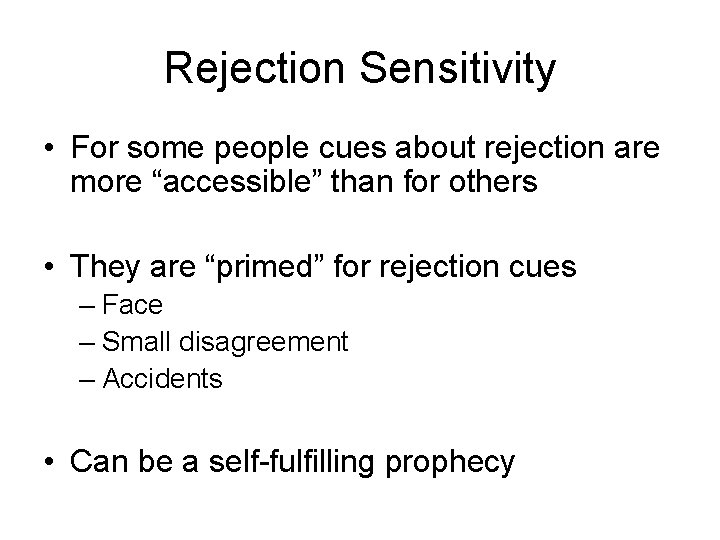 Rejection Sensitivity

• For some people cues about rejection are more “accessible” than for others

• They are “primed” for rejection cues
– Face
– Small disagreement
– Accidents

• Can be a self-fulfilling prophecy